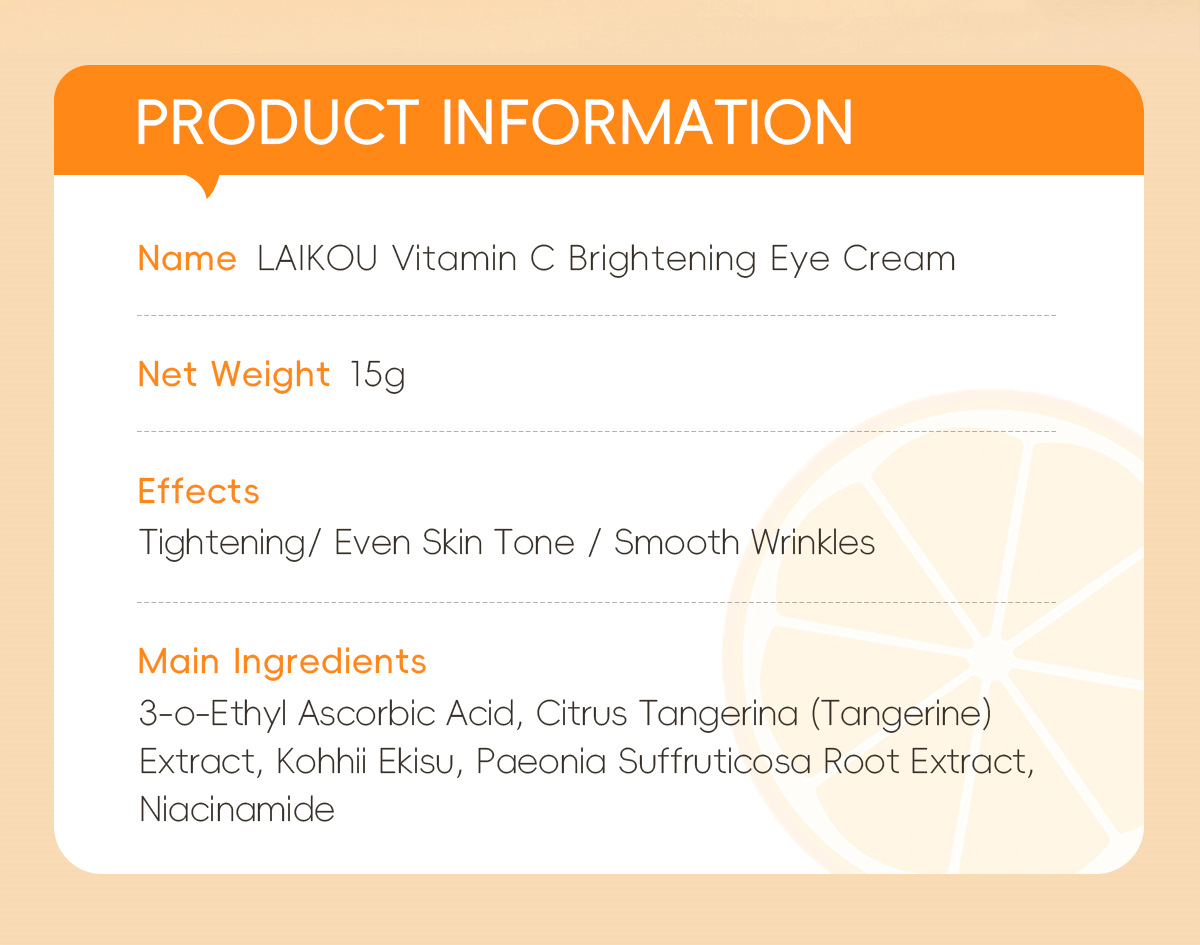 PRODUCT INFORMATION

Name LAIKOU Vitamin C Brightening Eye Cream

Net Weight 15g

Effects
Tightening/ Even Skin Tone / Smooth Wrinkles

Main Ingredients
3-o-Ethyl Ascorbic Acid, Citrus Tangerina (Tangerine) Extract, Kohhii Ekisu, Paeonia Suffruticosa Root Extract, Niacinamide